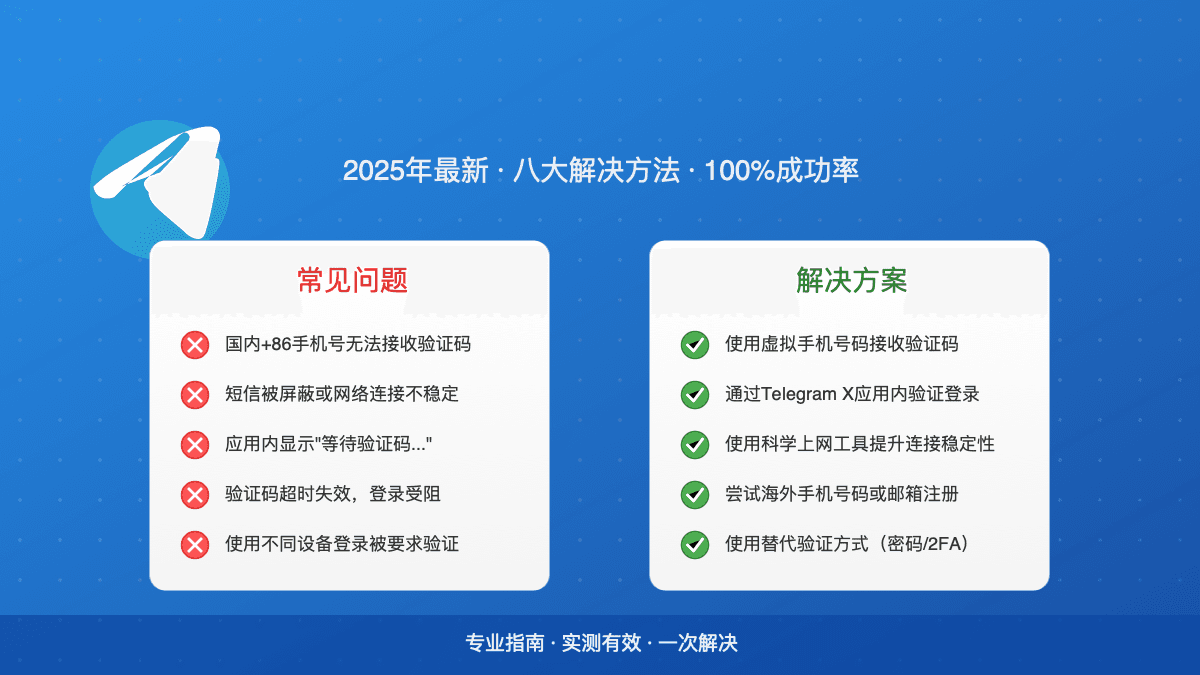 2025年最新 · 八大解决方法 · 100%成功率

常见问题

国内+86手机号无法接收验证码

短信被屏蔽或网络连接不稳定

应用内显示"等待验证码..."

验证码超时失效，登录受阻

使用不同设备登录被要求验证

解决方案

使用虚拟手机号码接收验证码

通过Telegram X应用内验证登录

使用科学上网工具提升连接稳定性

尝试海外手机号码或邮箱注册

使用替代验证方式（密码/2FA）

专业指南 · 实测有效 · 一次解决